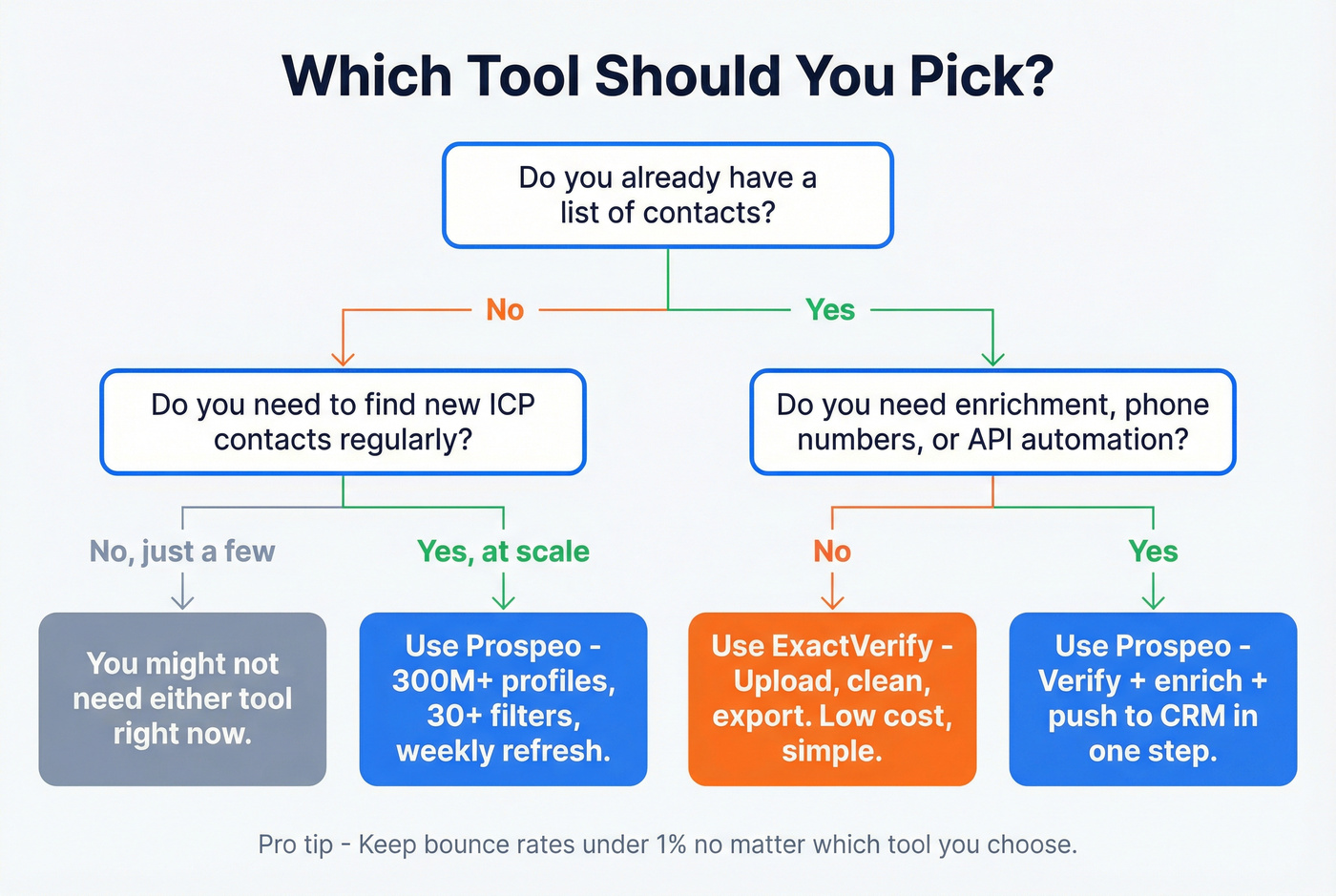 Which Tool Should You Pick?

Do you already have a list of contacts?

No

Yes

Do you need to find new ICP contacts regularly?

Do you need enrichment, phone numbers, or API automation?

No, just a few

Yes, at scale

No

Yes

You might not need either tool right now.

Use Prospeo - 300M+ profiles, 30+ filters, weekly refresh.

Use ExactVerify - Upload, clean, export. Low cost, simple.

Use Prospeo - Verify + enrich + push to CRM in one step.

Pro tip - Keep bounce rates under 1% no matter which tool you choose.